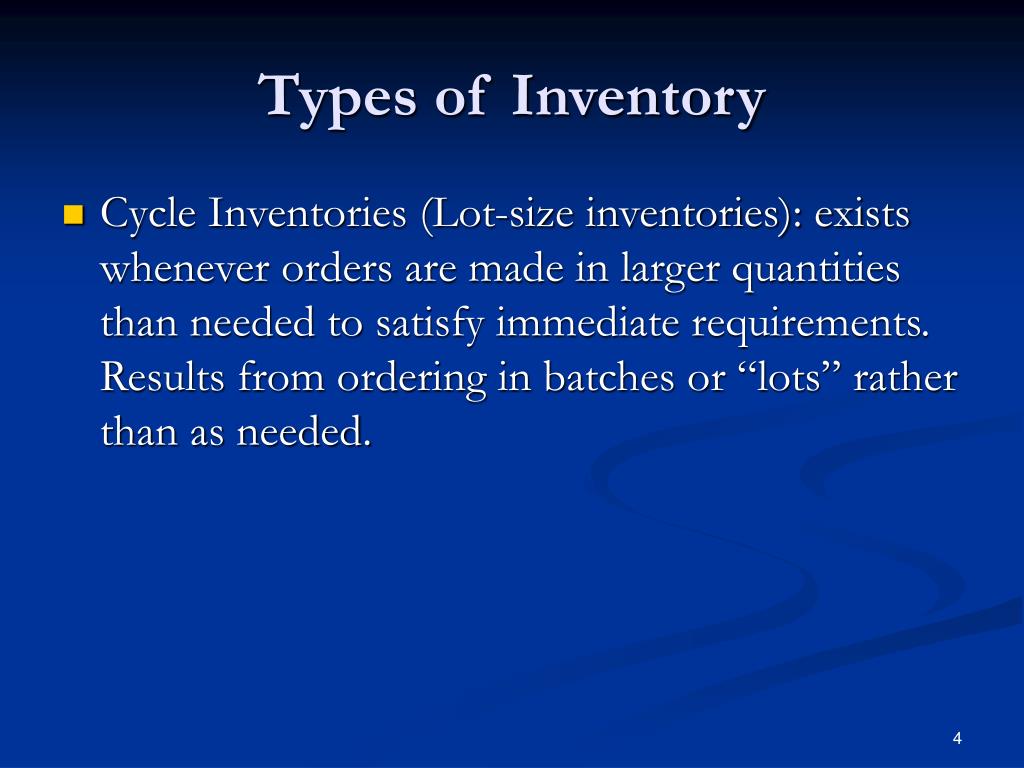 Types of Inventory

Cycle Inventories (Lot-size inventories): exists whenever orders are made in larger quantities than needed to satisfy immediate requirements. Results from ordering in batches or “lots” rather than as needed.

4